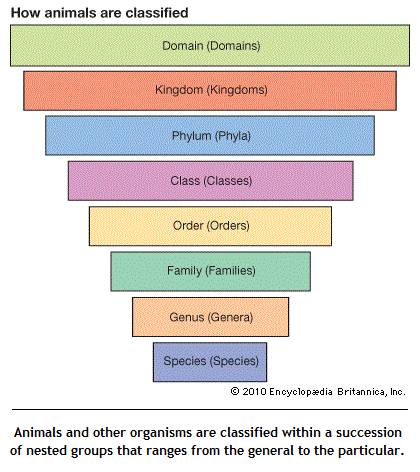 How animals are classified

Domain (Domains)

Kingdom (Kingdoms)

Phylum (Phyla)

Class (Classes)

Order (Orders)

Family (Families)

Genus (Genera)

Species (Species)

© 2010 Encyclopædia Britannica, Inc.

Animals and other organisms are classified within a succession of nested groups that ranges from the general to the particular.